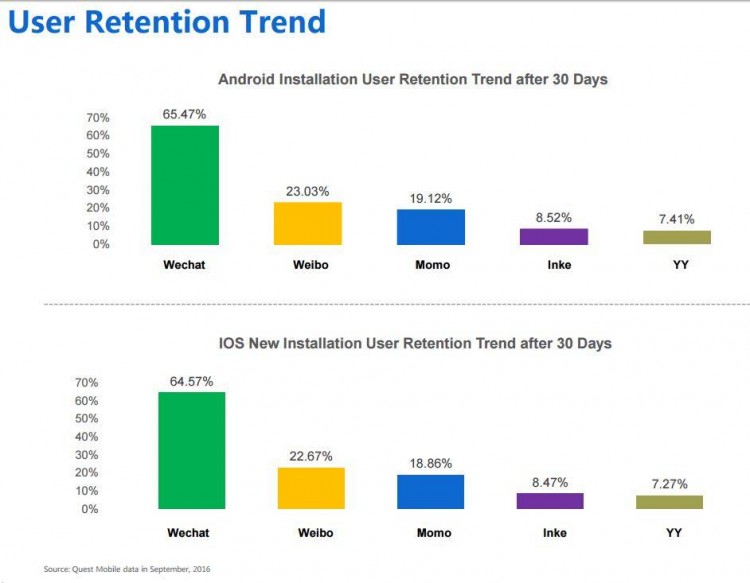 User Retention Trend

Android Installation User Retention Trend after 30 Days

70%
60%
50%
40%
30%
20%
10%
0%

65.47%
23.03%
19.12%
8.52%
7.41%

Wechat
Weibo
Momo
Inke
YY

IOS New Installation User Retention Trend after 30 Days

70%
60%
50%
40%
30%
20%
10%
0%

64.57%
22.67%
18.86%
8.47%
7.27%

Wechat
Weibo
Momo
Inke
YY

Source: Quest Mobile data in September, 2016